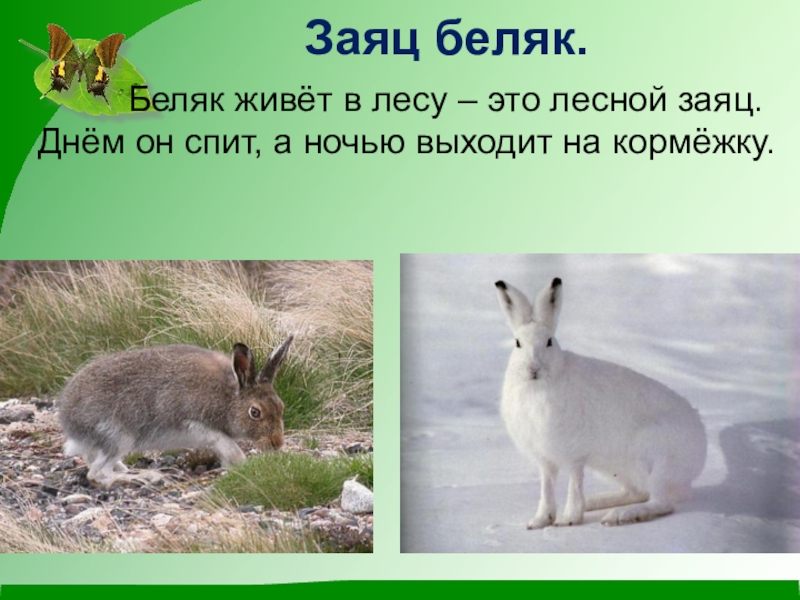 Заяц беляк.

Беляк живёт в лесу – это лесной заяц. Днём он спит, а ночью выходит на кормёжку.